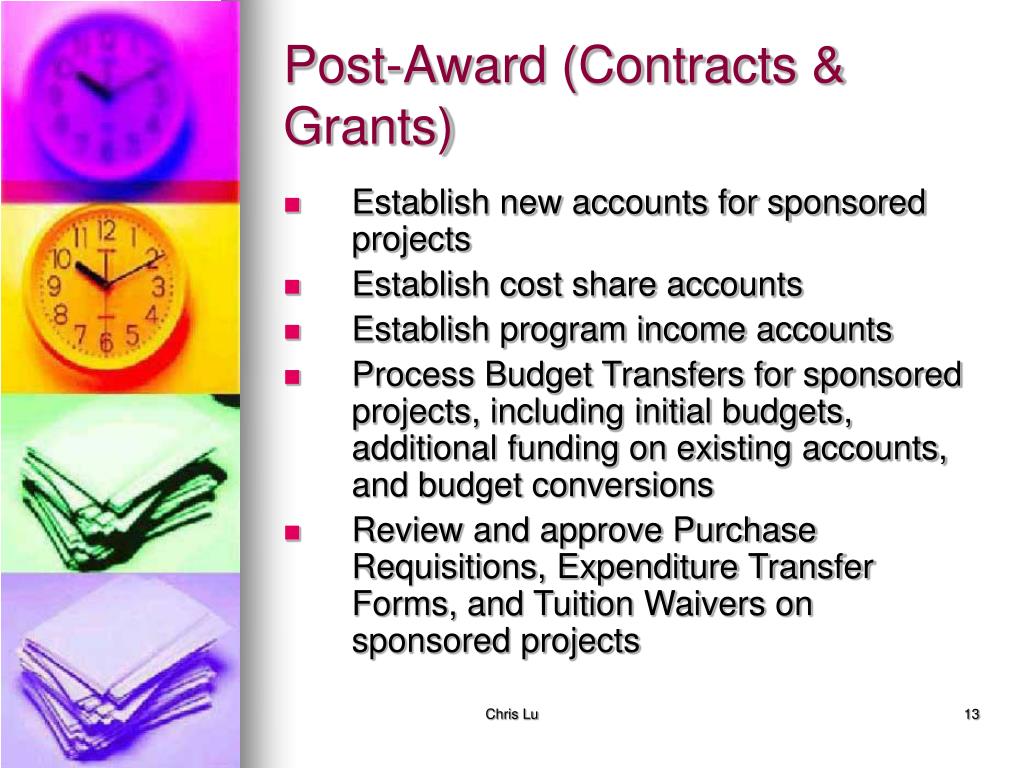 Post-Award (Contracts & Grants)

- Establish new accounts for sponsored projects
- Establish cost share accounts
- Establish program income accounts
- Process Budget Transfers for sponsored projects, including initial budgets, additional funding on existing accounts, and budget conversions
- Review and approve Purchase Requisitions, Expenditure Transfer Forms, and Tuition Waivers on sponsored projects

Chris Lu

13